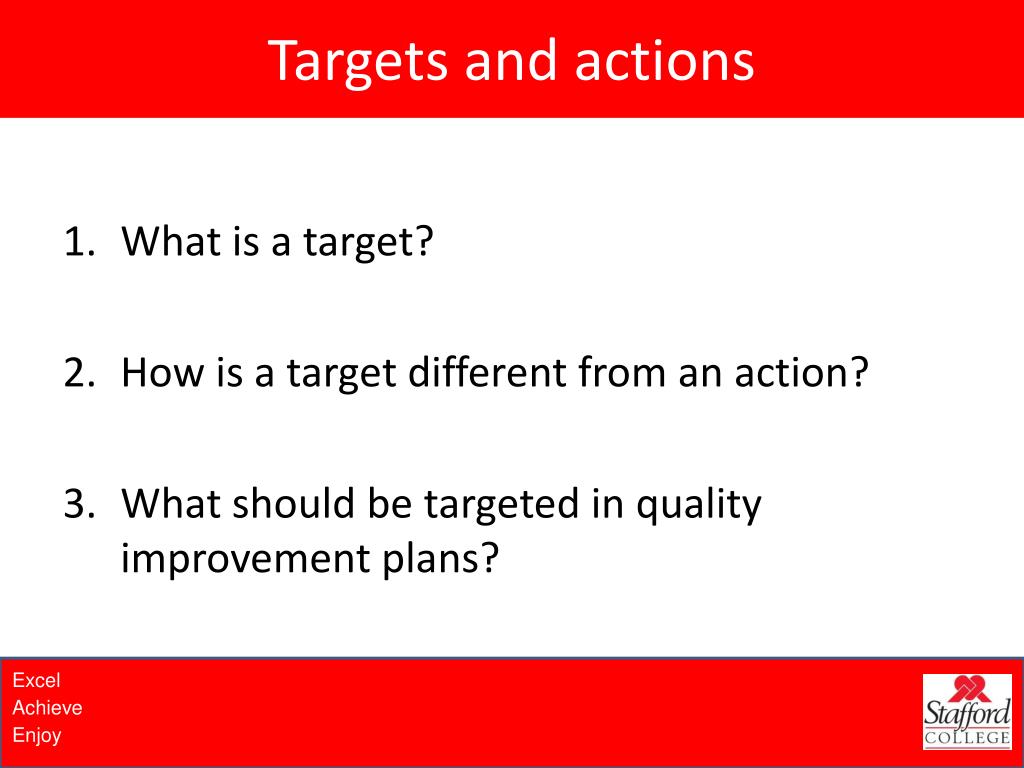 Targets and actions

1. What is a target?

2. How is a target different from an action?

3. What should be targeted in quality improvement plans?

Excel
Achieve
Enjoy

Stafford
COLLEGE